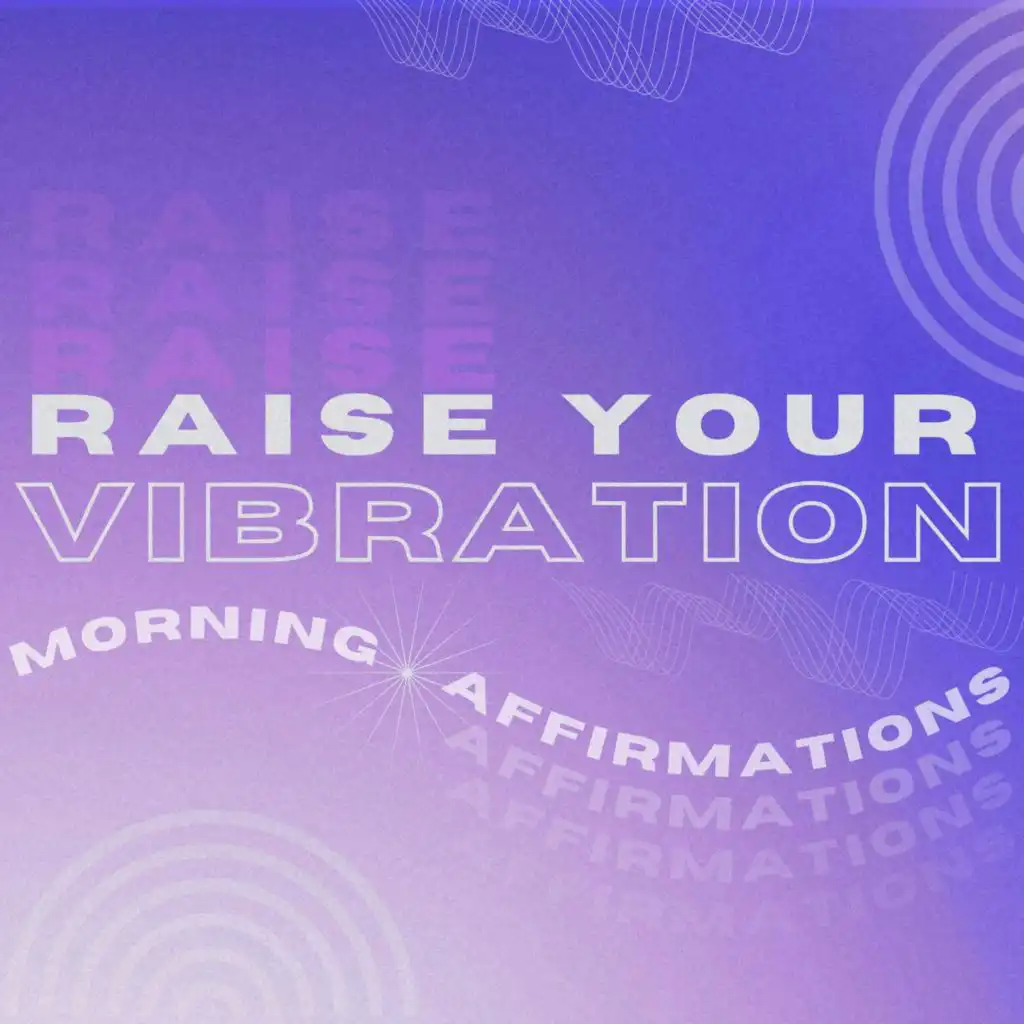 RAISE
RAISE
RAISE
RAISE YOUR
VIBRATION
MORNING AFFIRMATIONS
AFFIRMATIONS
AFFIRMATIONS
AFFIRMATIONS